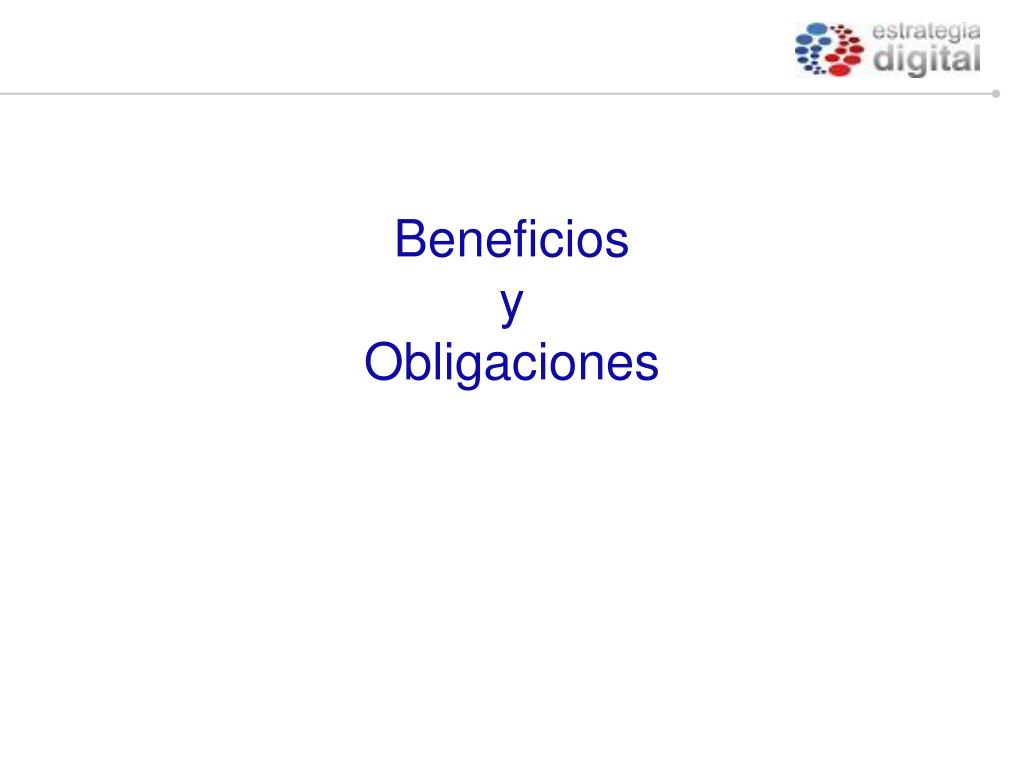 estrategia
digital

Beneficios
y
Obligaciones